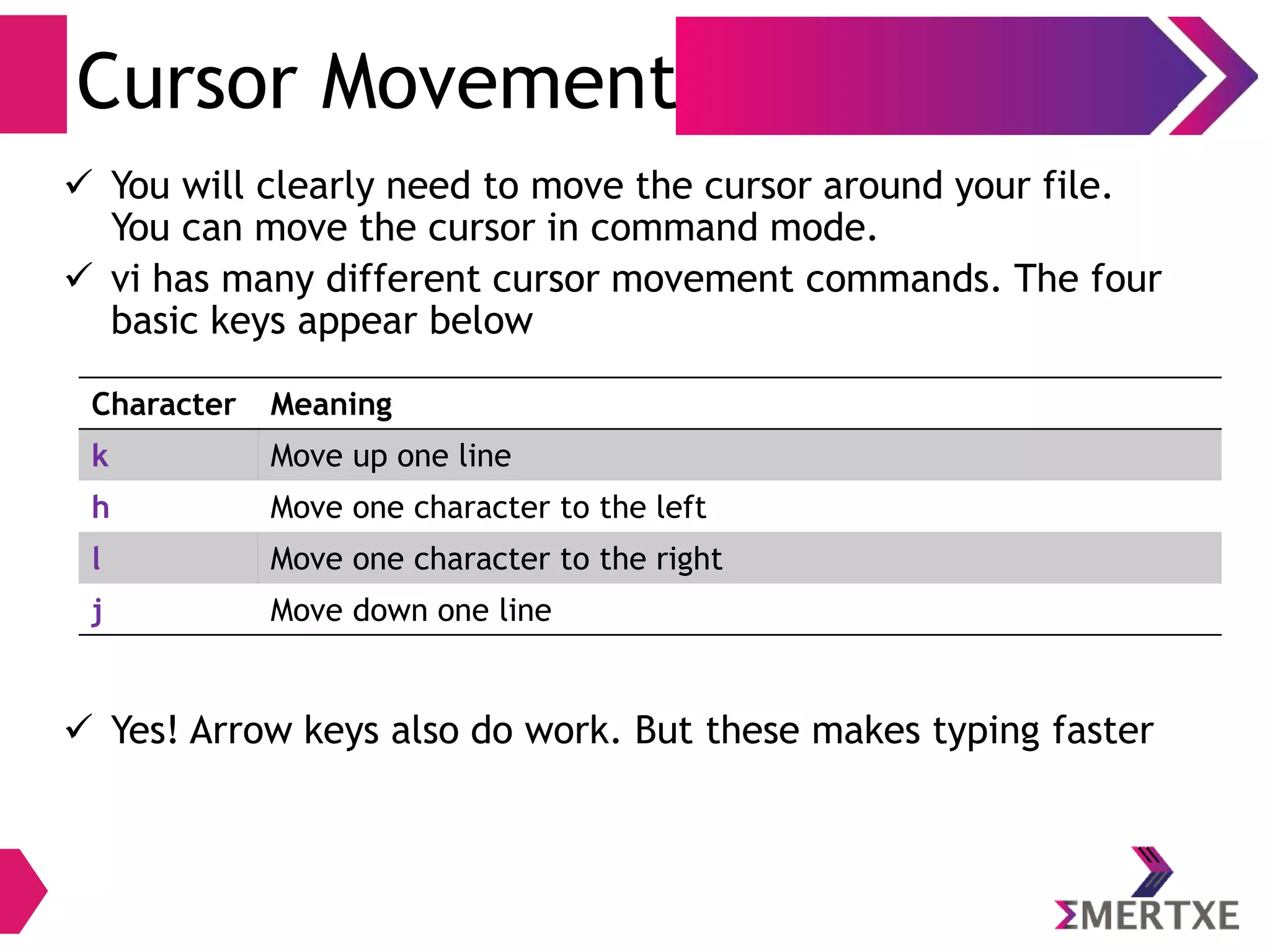 Cursor Movement

✓ You will clearly need to move the cursor around your file. You can move the cursor in command mode.

✓ vi has many different cursor movement commands. The four basic keys appear below

| Character | Meaning |
|---|---|
| k | Move up one line |
| h | Move one character to the left |
| l | Move one character to the right |
| j | Move down one line |

✓ Yes! Arrow keys also do work. But these makes typing faster

ΣMERTXE